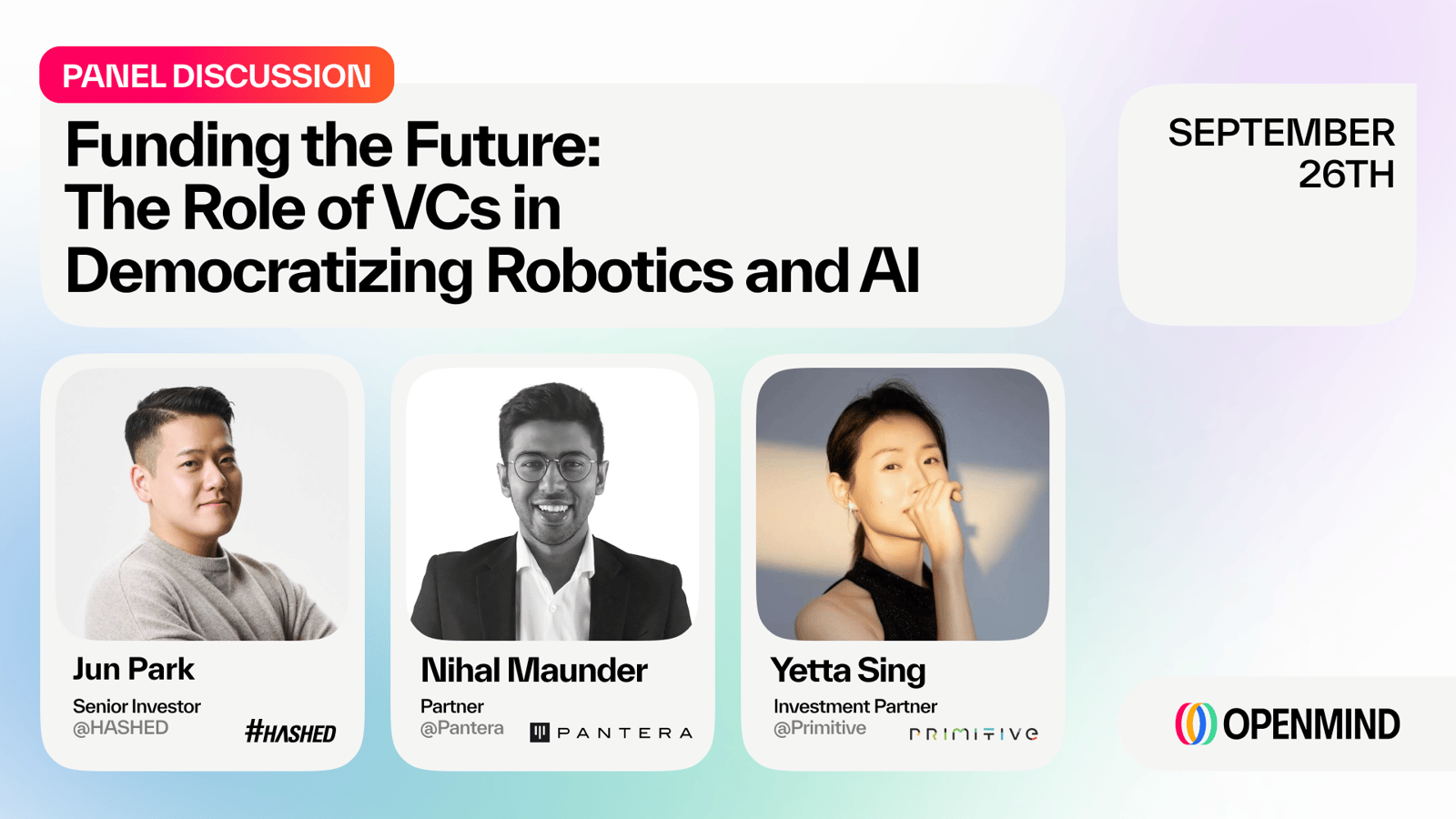 PANEL DISCUSSION

Funding the Future:
The Role of VCs in
Democratizing Robotics and AI

SEPTEMBER
26TH

Jun Park
Senior Investor
@HASHED
#HASHED

Nihal Maunder
Partner
@Pantera
PANTERA

Yetta Sing
Investment Partner
@Primitive
PRIMITIVE

OPENMIND